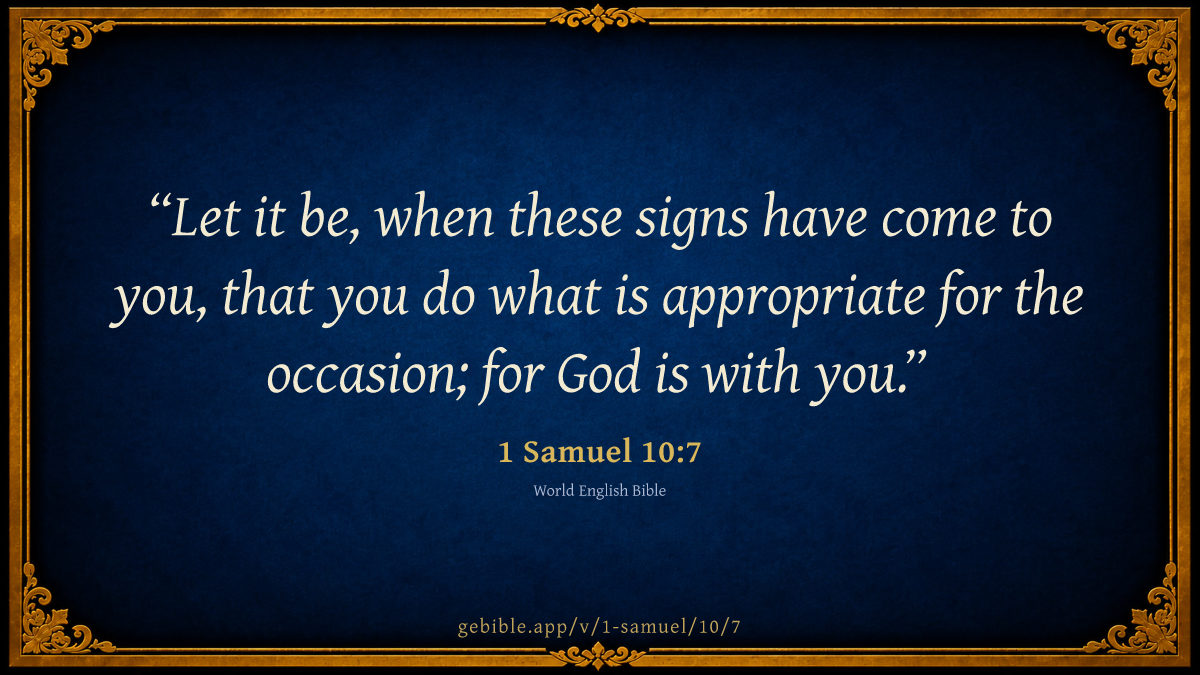 “Let it be, when these signs have come to you, that you do what is appropriate for the occasion; for God is with you.”

1 Samuel 10:7

World English Bible

gebible.app/v/1-samuel/10/7